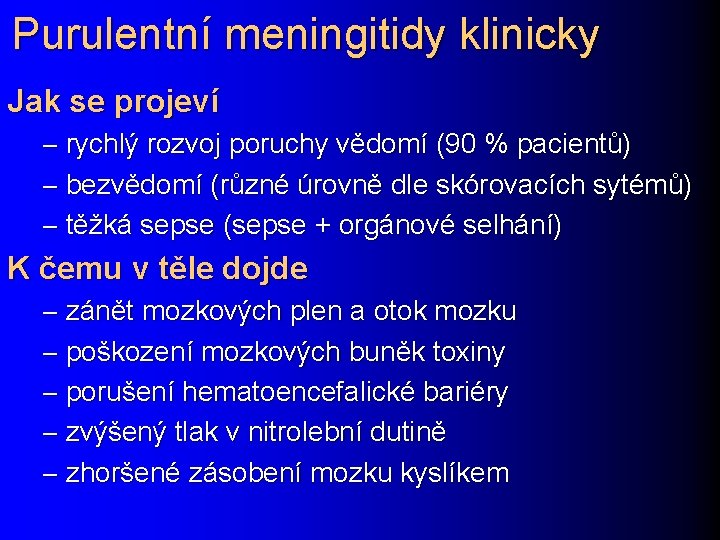 Purulentní meningitidy klinicky

Jak se projeví

– rychlý rozvoj poruchy vědomí (90 % pacientů)
– bezvědomí (různé úrovně dle skórovacích sytémů)
– těžká sepse (sepse + orgánové selhání)

K čemu v těle dojde

– zánět mozkových plen a otok mozku
– poškození mozkových buněk toxiny
– porušení hematoencefalické bariéry
– zvýšený tlak v nitrolební dutině
– zhoršené zásobení mozku kyslíkem